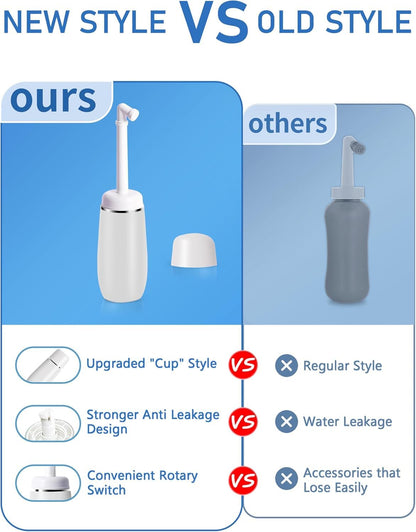 NEW STYLE VS OLD STYLE

ours

others

Upgraded "Cup" Style VS Regular Style

Stronger Anti Leakage Design VS Water Leakage

Convenient Rotary Switch VS Accessories that Lose Easily